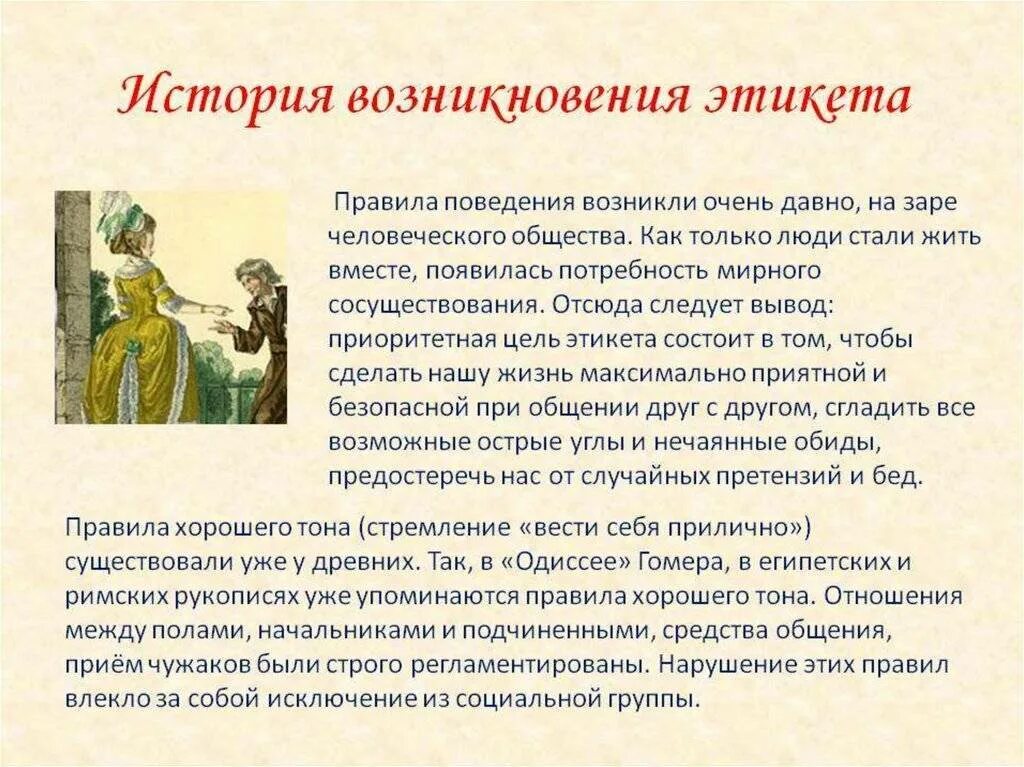 История возникновения этикета

Правила поведения возникли очень давно, на заре человеческого общества. Как только люди стали жить вместе, появилась потребность мирного сосуществования. Отсюда следует вывод: приоритетная цель этикета состоит в том, чтобы сделать нашу жизнь максимально приятной и безопасной при общении друг с другом, сгладить все возможные острые углы и нечаянные обиды, предостеречь нас от случайных претензий и бед.

Правила хорошего тона (стремление «вести себя прилично») существовали уже у древних. Так, в «Одиссее» Гомера, в египетских и римских рукописях уже упоминаются правила хорошего тона. Отношения между полами, начальниками и подчиненными, средства общения, приём чужаков были строго регламентированы. Нарушение этих правил влекло за собой исключение из социальной группы.